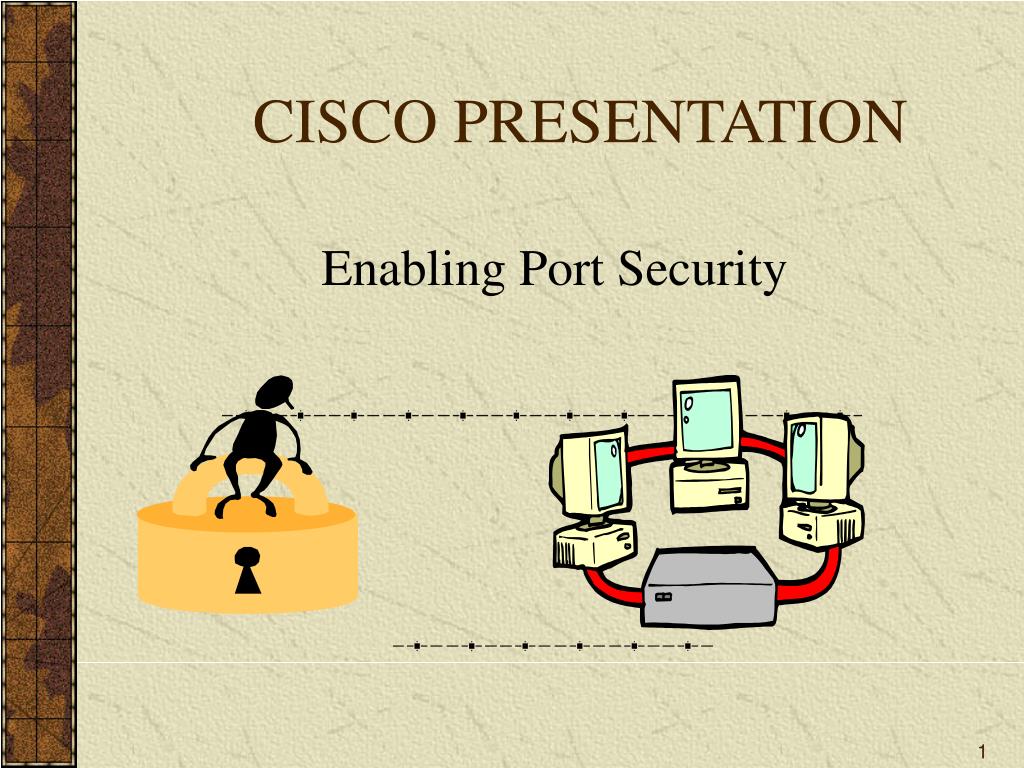 CISCO PRESENTATION

Enabling Port Security

1